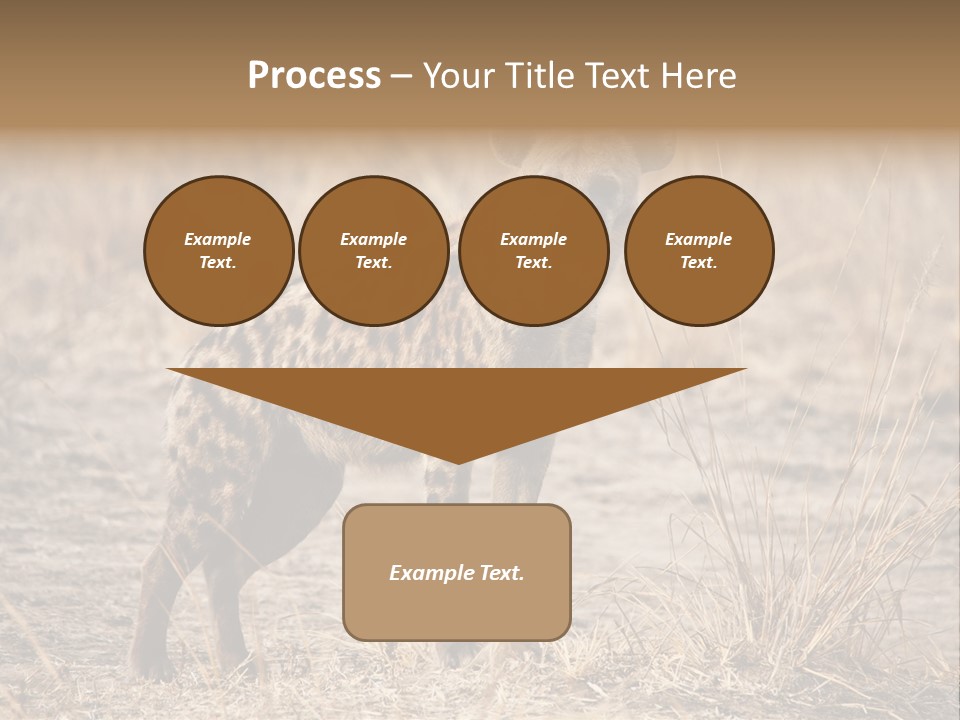 Process – Your Title Text Here

Example Text.

Example Text.

Example Text.

Example Text.

Example Text.